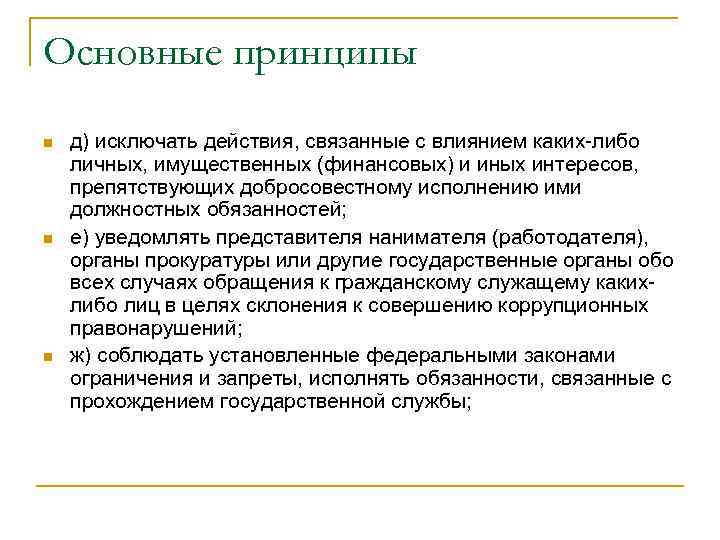 Основные принципы

д) исключать действия, связанные с влиянием каких-либо личных, имущественных (финансовых) и иных интересов, препятствующих добросовестному исполнению ими должностных обязанностей;

е) уведомлять представителя нанимателя (работодателя), органы прокуратуры или другие государственные органы обо всех случаях обращения к гражданскому служащему каких-либо лиц в целях склонения к совершению коррупционных правонарушений;

ж) соблюдать установленные федеральными законами ограничения и запреты, исполнять обязанности, связанные с прохождением государственной службы;